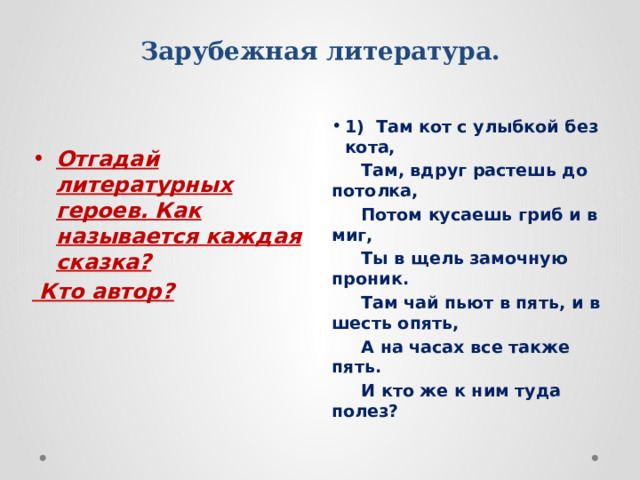 Зарубежная литература.

• Отгадай литературных героев. Как называется каждая сказка?
Кто автор?

• 1) Там кот с улыбкой без кота,
Там, вдруг растешь до потолка,
Потом кусаешь гриб и в миг,
Ты в щель замочную проник.
Там чай пьют в пять, и в шесть опять,
А на часах все также пять.
И кто же к ним туда полез?